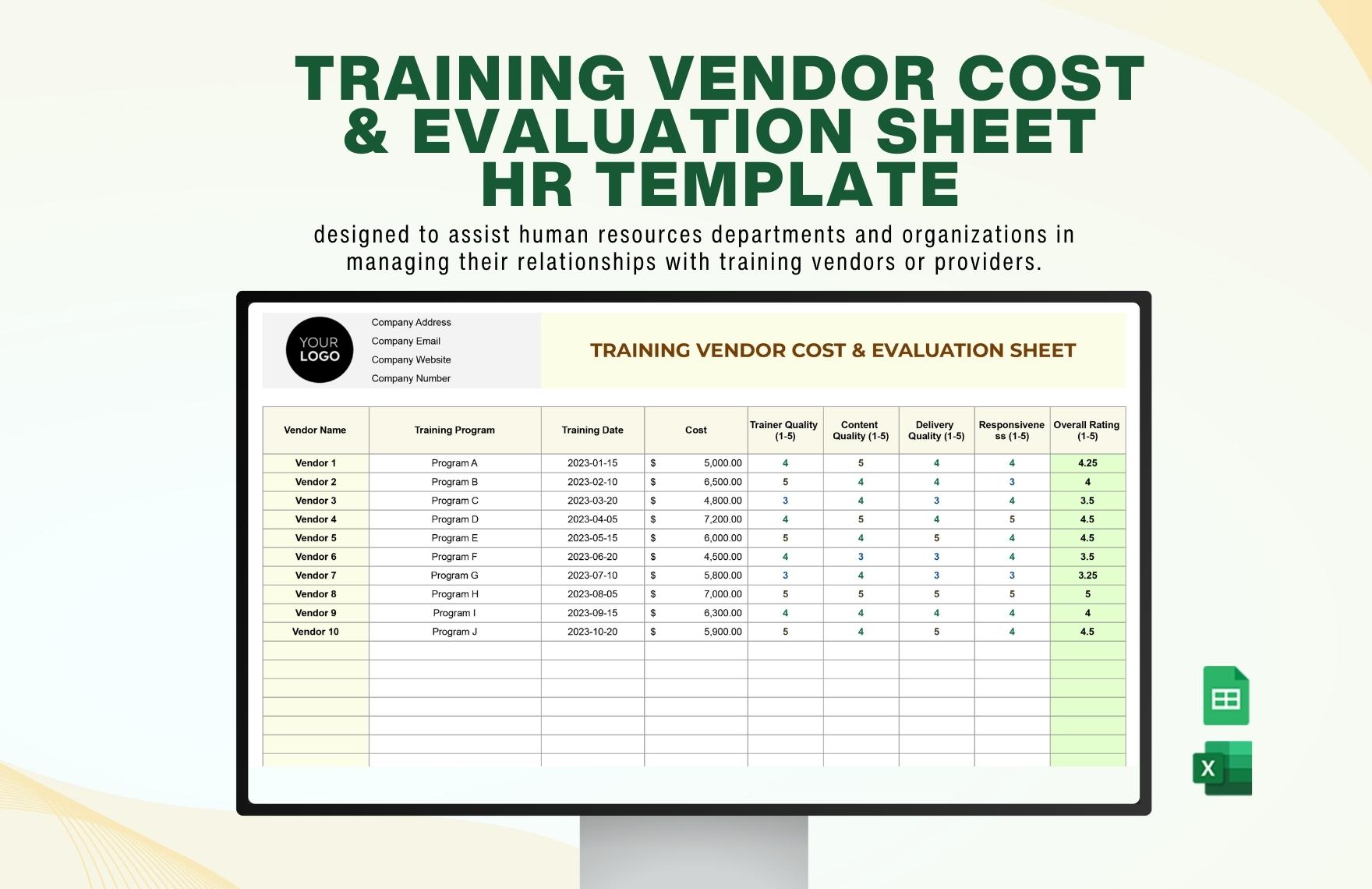 TRAINING VENDOR COST & EVALUATION SHEET HR TEMPLATE

designed to assist human resources departments and organizations in managing their relationships with training vendors or providers.

YOUR LOGO

Company Address
Company Email
Company Website
Company Number

TRAINING VENDOR COST & EVALUATION SHEET

| Vendor Name | Training Program | Training Date | Cost | Trainer Quality (1-5) | Content Quality (1-5) | Delivery Quality (1-5) | Responsiveness (1-5) | Overall Rating (1-5) |
|---|---|---|---|---|---|---|---|---|
| Vendor 1 | Program A | 2023-01-15 | $ 5,000.00 | 4 | 5 | 4 | 4 | 4.25 |
| Vendor 2 | Program B | 2023-02-10 | $ 6,500.00 | 5 | 4 | 4 | 3 | 4 |
| Vendor 3 | Program C | 2023-03-20 | $ 4,800.00 | 3 | 4 | 3 | 4 | 3.5 |
| Vendor 4 | Program D | 2023-04-05 | $ 7,200.00 | 4 | 5 | 4 | 5 | 4.5 |
| Vendor 5 | Program E | 2023-05-15 | $ 6,000.00 | 5 | 4 | 5 | 4 | 4.5 |
| Vendor 6 | Program F | 2023-06-20 | $ 4,500.00 | 4 | 3 | 3 | 4 | 3.5 |
| Vendor 7 | Program G | 2023-07-10 | $ 5,800.00 | 3 | 4 | 3 | 3 | 3.25 |
| Vendor 8 | Program H | 2023-08-05 | $ 7,000.00 | 5 | 5 | 5 | 5 | 5 |
| Vendor 9 | Program I | 2023-09-15 | $ 6,300.00 | 4 | 4 | 4 | 4 | 4 |
| Vendor 10 | Program J | 2023-10-20 | $ 5,900.00 | 5 | 4 | 5 | 4 | 4.5 |